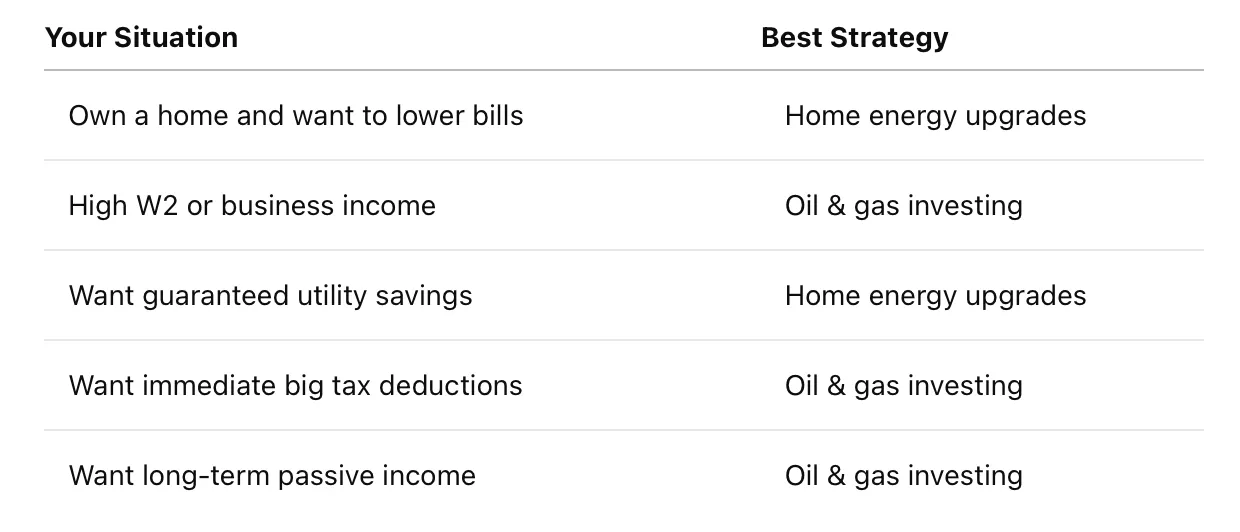 | Your Situation | Best Strategy |
|---|---|
| Own a home and want to lower bills | Home energy upgrades |
| High W2 or business income | Oil & gas investing |
| Want guaranteed utility savings | Home energy upgrades |
| Want immediate big tax deductions | Oil & gas investing |
| Want long-term passive income | Oil & gas investing |